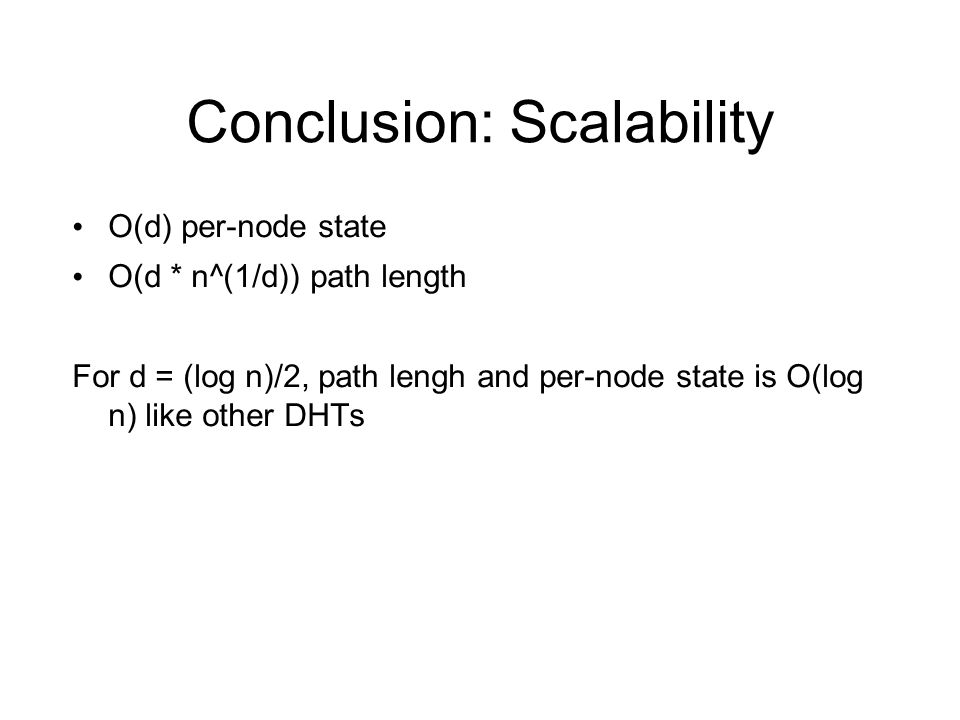 Conclusion: Scalability

• O(d) per-node state
• O(d * n^(1/d)) path length

For d = (log n)/2, path lengh and per-node state is O(log n) like other DHTs